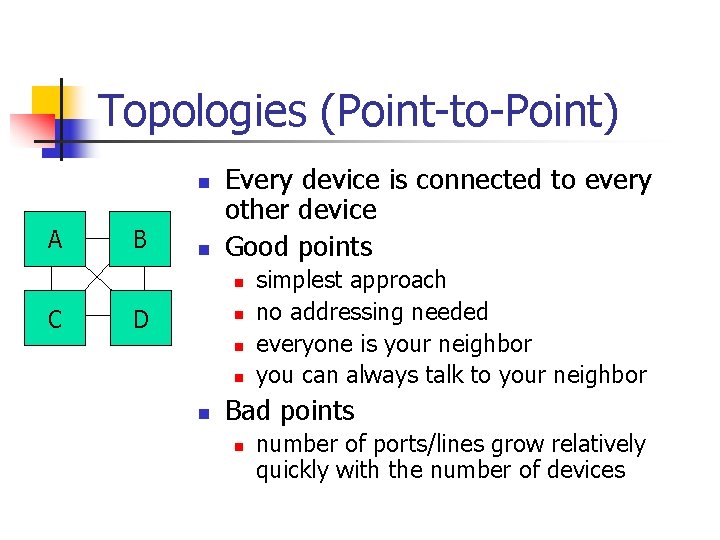 Topologies (Point-to-Point)

A
B
C
D

- Every device is connected to every other device
- Good points
  - simplest approach
  - no addressing needed
  - everyone is your neighbor
  - you can always talk to your neighbor
- Bad points
  - number of ports/lines grow relatively quickly with the number of devices